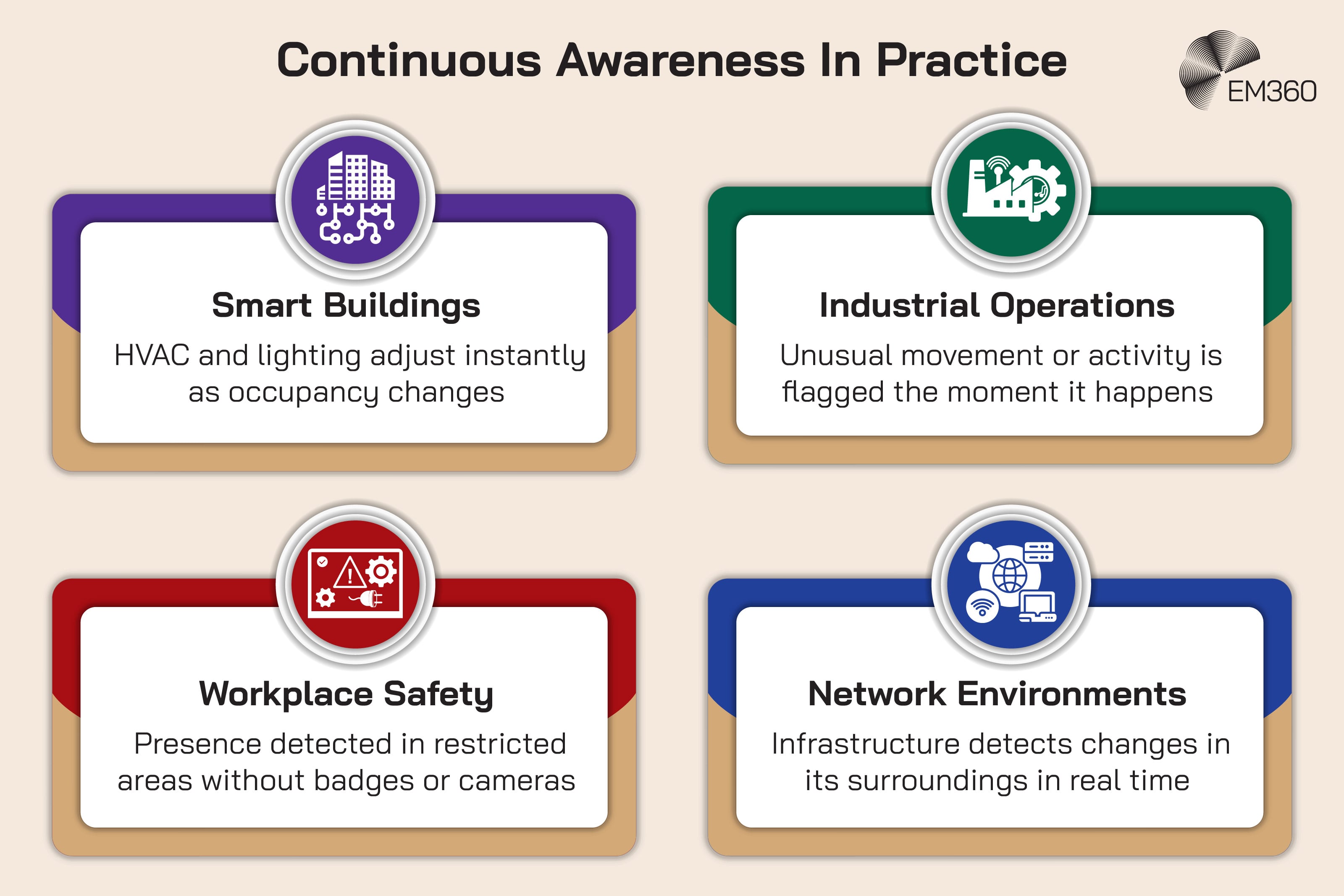 Continuous Awareness In Practice

EM360

Smart Buildings

HVAC and lighting adjust instantly as occupancy changes

Industrial Operations

Unusual movement or activity is flagged the moment it happens

Workplace Safety

Presence detected in restricted areas without badges or cameras

Network Environments

Infrastructure detects changes in its surroundings in real time